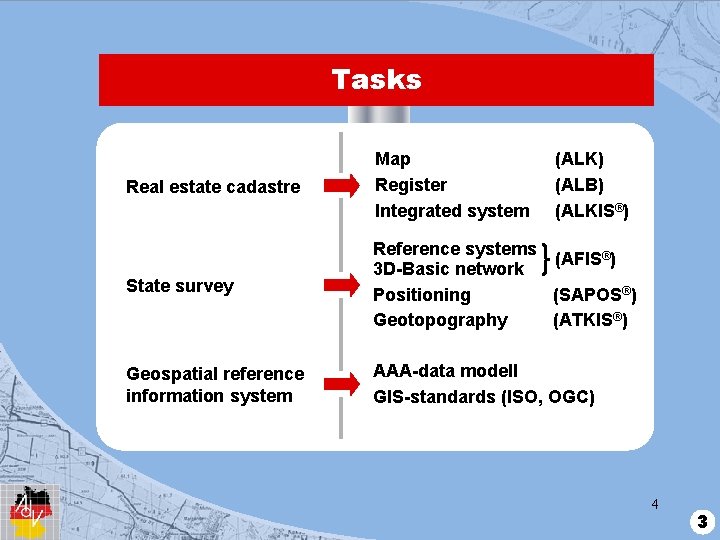 Tasks

Real estate cadastre

Map (ALK)
Register (ALB)
Integrated system (ALKIS®)

State survey

Reference systems
3D-Basic network (AFIS®)
Positioning (SAPOS®)
Geotopography (ATKIS®)

Geospatial reference information system

AAA-data modell
GIS-standards (ISO, OGC)

AdV

4

3